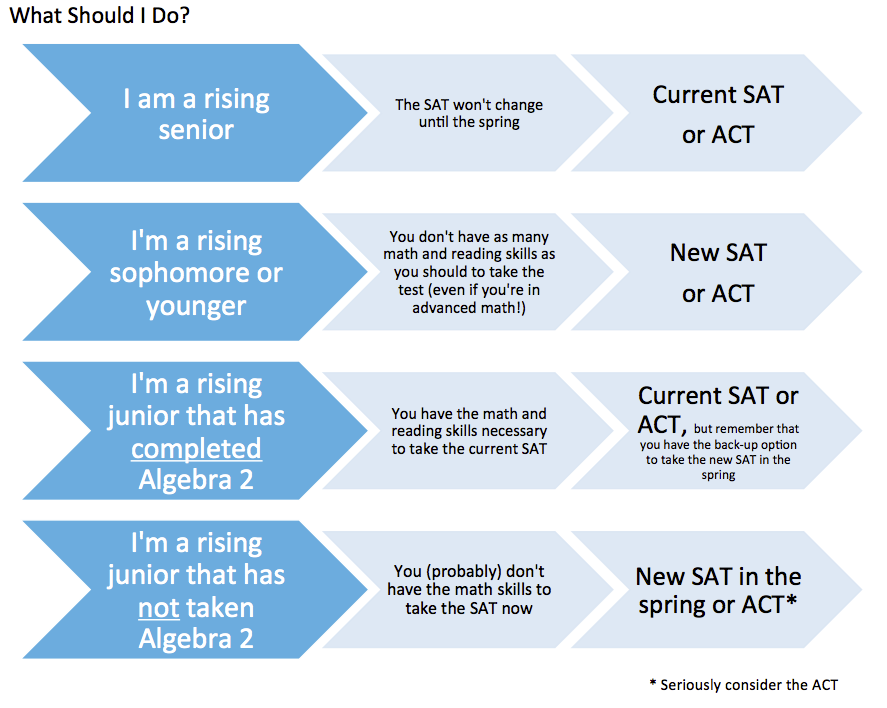 What Should I Do?

I am a rising senior

The SAT won't change until the spring

Current SAT or ACT

I'm a rising sophomore or younger

You don't have as many math and reading skills as you should to take the test (even if you're in advanced math!)

New SAT or ACT

I'm a rising junior that has completed Algebra 2

You have the math and reading skills necessary to take the current SAT

Current SAT or ACT, but remember that you have the back-up option to take the new SAT in the spring

I'm a rising junior that has not taken Algebra 2

You (probably) don't have the math skills to take the SAT now

New SAT in the spring or ACT*

* Seriously consider the ACT